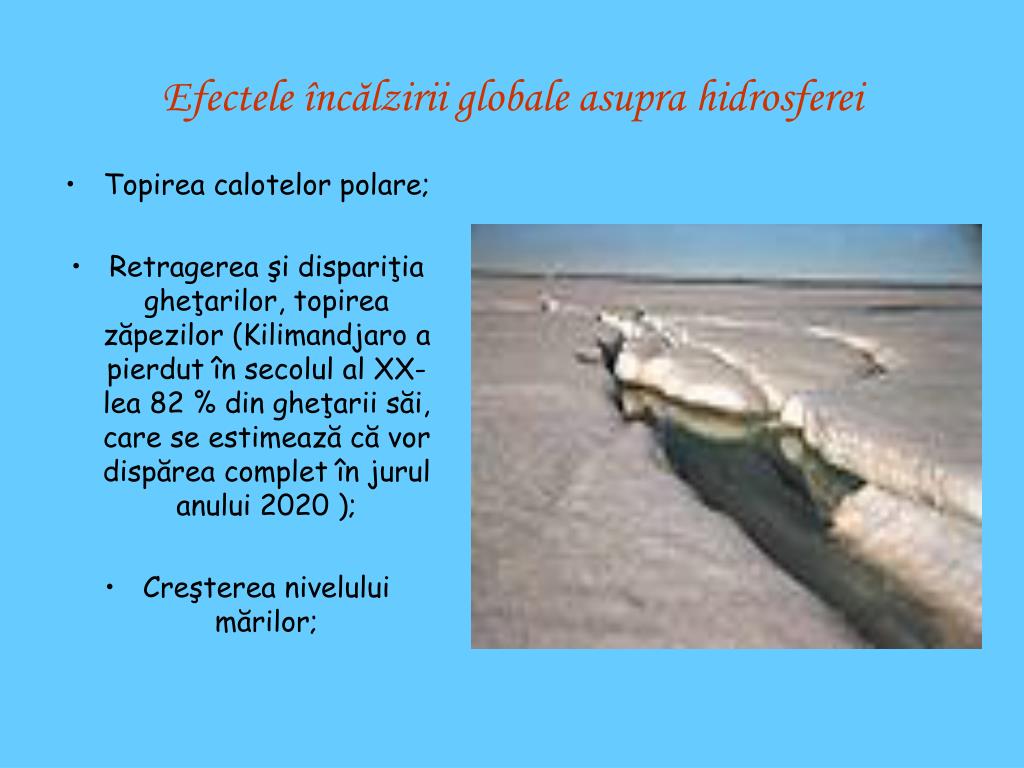 Efectele încălzirii globale asupra hidrosferei

• Topirea calotelor polare;

• Retragerea şi dispariţia gheţarilor, topirea zăpezilor (Kilimandjaro a pierdut în secolul al XX-lea 82 % din gheţarii săi, care se estimează că vor dispărea complet în jurul anului 2020 );

• Creşterea nivelului mărilor;